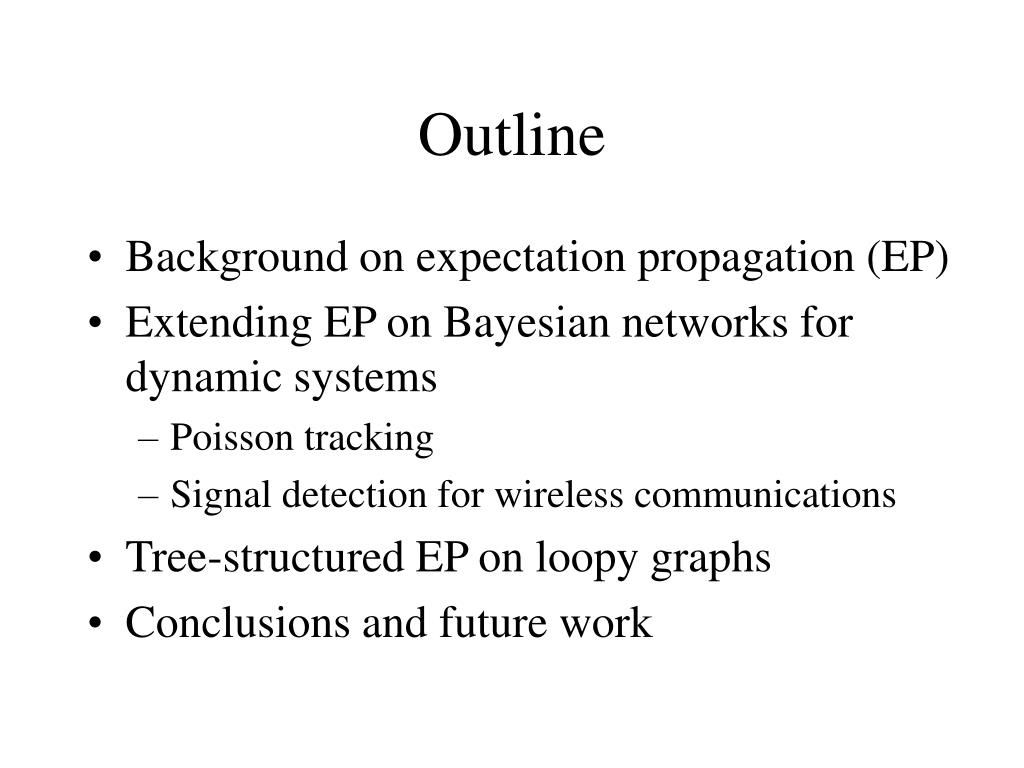 Outline

• Background on expectation propagation (EP)
• Extending EP on Bayesian networks for dynamic systems
  – Poisson tracking
  – Signal detection for wireless communications
• Tree-structured EP on loopy graphs
• Conclusions and future work